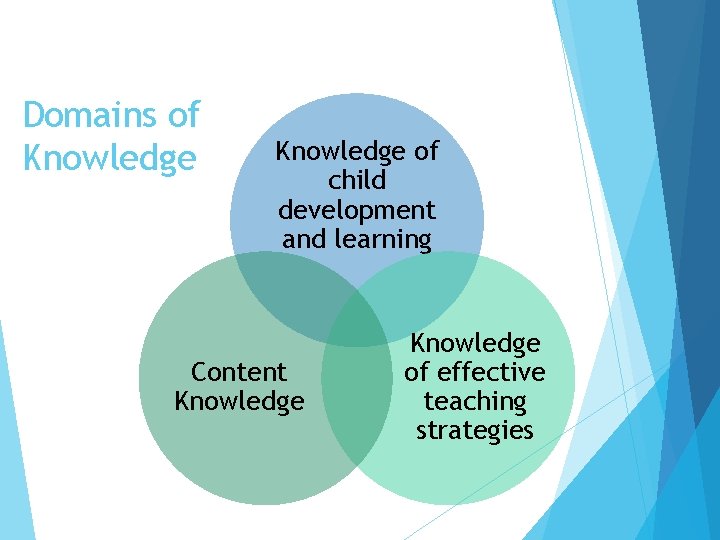 Domains of Knowledge

Knowledge of child development and learning

Content Knowledge

Knowledge of effective teaching strategies